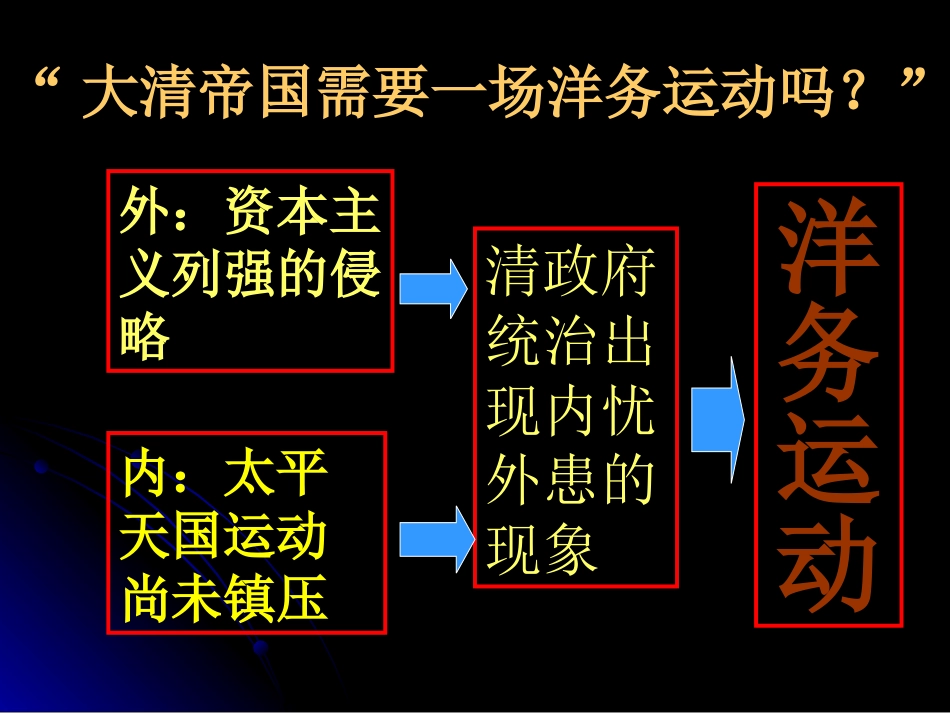 “ 大清帝国需要一场洋务运动吗？”

外：资本主义列强的侵略

内：太平天国运动尚未镇压

清政府统治出现内忧外患的现象

洋务运动